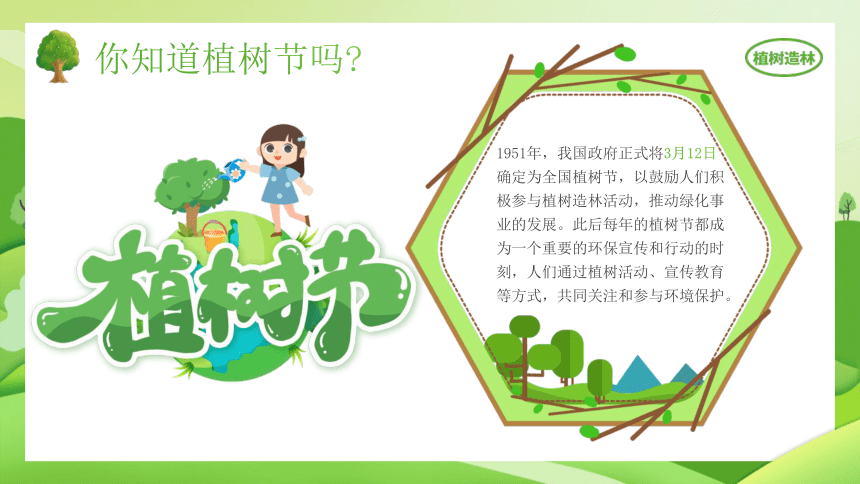 你知道植树节吗？

植树造林

植树节

1951年，我国政府正式将3月12日确定为全国植树节，以鼓励人们积极参与植树造林活动，推动绿化事业的发展。此后每年的植树节都成为一个重要的环保宣传和行动的时刻，人们通过植树活动、宣传教育等方式，共同关注和参与环境保护。